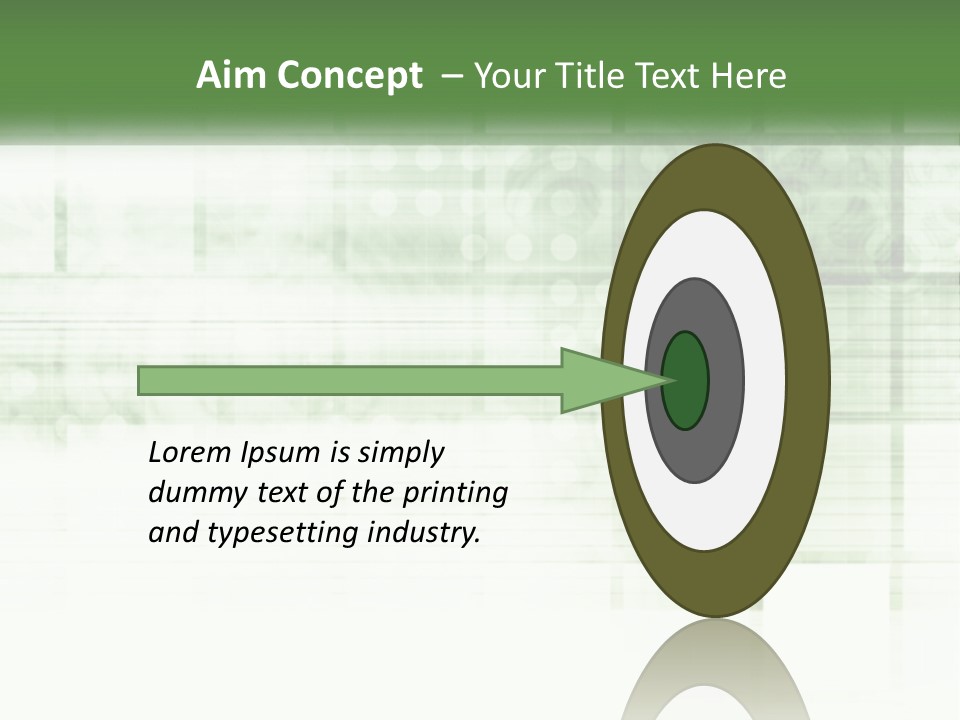 Aim Concept – Your Title Text Here

Lorem Ipsum is simply dummy text of the printing and typesetting industry.